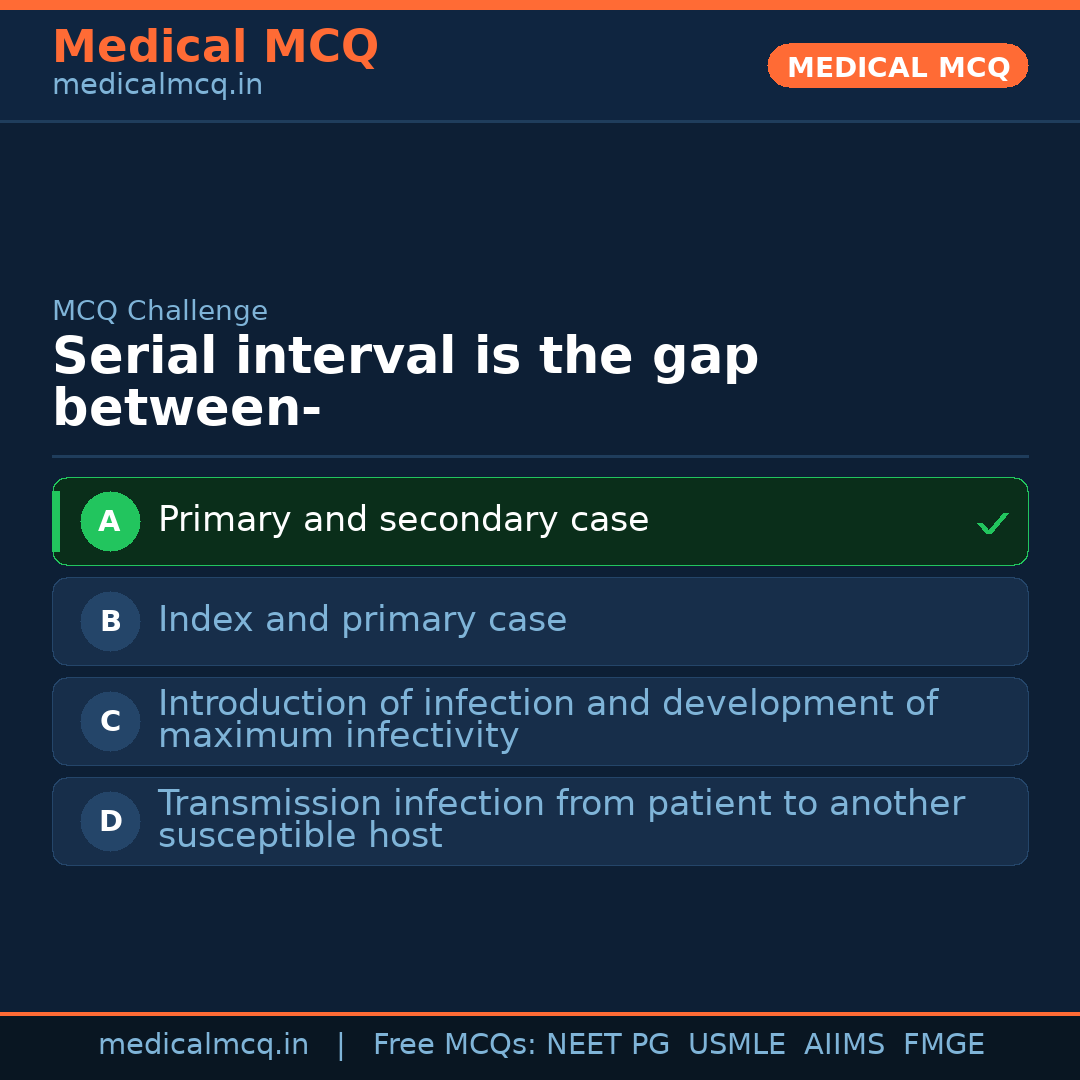 Medical MCQ
medicalmcq.in

MEDICAL MCQ

MCQ Challenge

Serial interval is the gap between-

A Primary and secondary case ✓

B Index and primary case

C Introduction of infection and development of maximum infectivity

D Transmission infection from patient to another susceptible host

medicalmcq.in | Free MCQs: NEET PG USMLE AIIMS FMGE